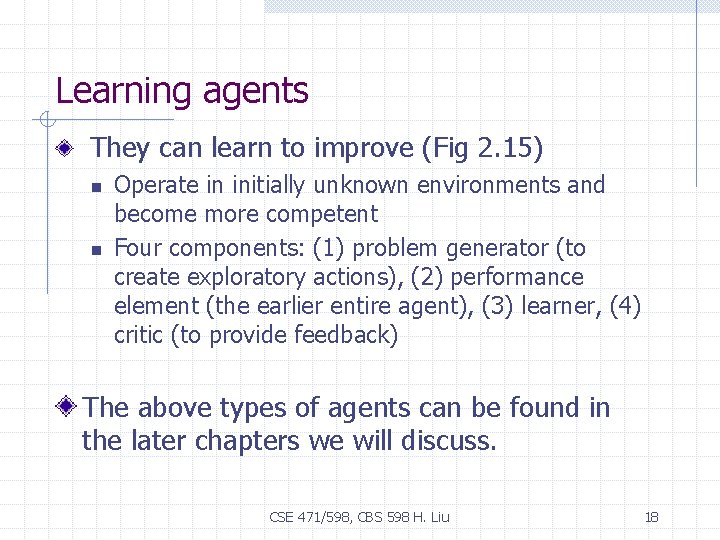 Learning agents

They can learn to improve (Fig 2.15)

Operate in initially unknown environments and become more competent

Four components: (1) problem generator (to create exploratory actions), (2) performance element (the earlier entire agent), (3) learner, (4) critic (to provide feedback)

The above types of agents can be found in the later chapters we will discuss.

CSE 471/598, CBS 598 H. Liu

18